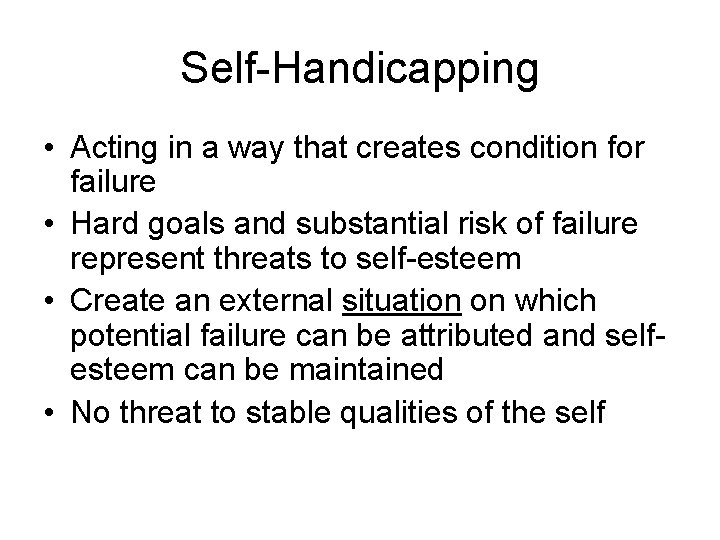 Self-Handicapping

• Acting in a way that creates condition for failure
• Hard goals and substantial risk of failure represent threats to self-esteem
• Create an external situation on which potential failure can be attributed and self-esteem can be maintained
• No threat to stable qualities of the self